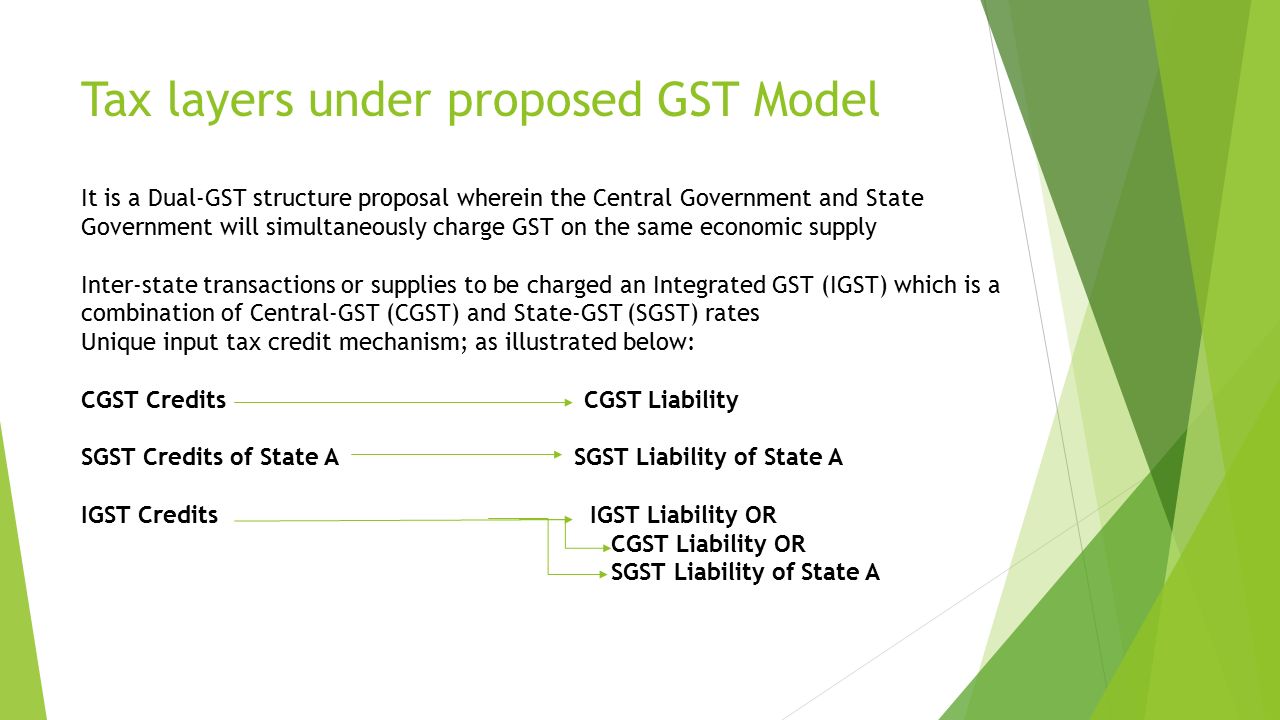 Tax layers under proposed GST Model

It is a Dual-GST structure proposal wherein the Central Government and State Government will simultaneously charge GST on the same economic supply

Inter-state transactions or supplies to be charged an Integrated GST (IGST) which is a combination of Central-GST (CGST) and State-GST (SGST) rates
Unique input tax credit mechanism; as illustrated below:

CGST Credits CGST Liability

SGST Credits of State A SGST Liability of State A

IGST Credits IGST Liability OR
CGST Liability OR
SGST Liability of State A